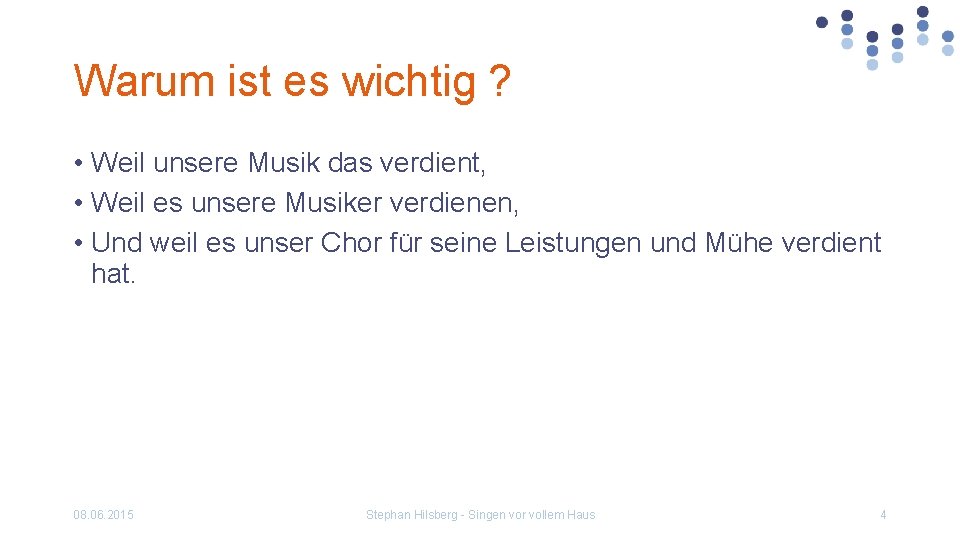 Warum ist es wichtig ?

• Weil unsere Musik das verdient,
• Weil es unsere Musiker verdienen,
• Und weil es unser Chor für seine Leistungen und Mühe verdient hat.

08.06.2015

Stephan Hilsberg - Singen vor vollem Haus

4